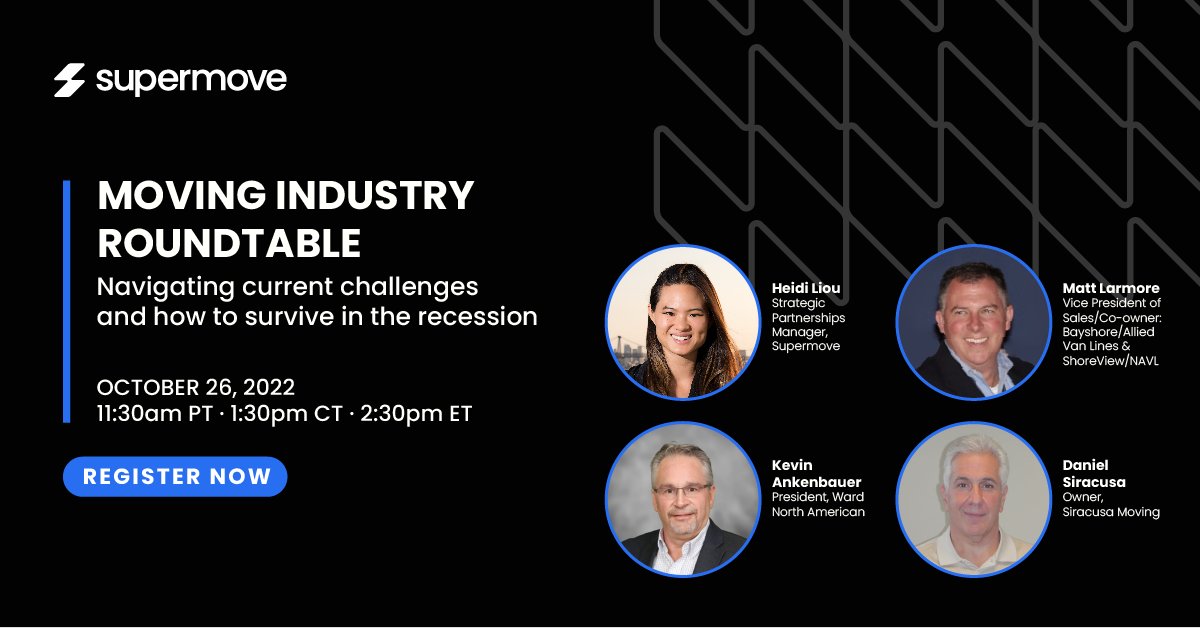 supermove

MOVING INDUSTRY ROUNDTABLE

Navigating current challenges and how to survive in the recession

OCTOBER 26, 2022
11:30am PT · 1:30pm CT · 2:30pm ET

REGISTER NOW

Heidi Liou
Strategic Partnerships Manager, Supermove

Matt Larmore
Vice President of Sales/Co-owner: Bayshore/Allied Van Lines & ShoreView/NAVL

Kevin Ankenbauer
President, Ward North American

Daniel Siracusa
Owner, Siracusa Moving